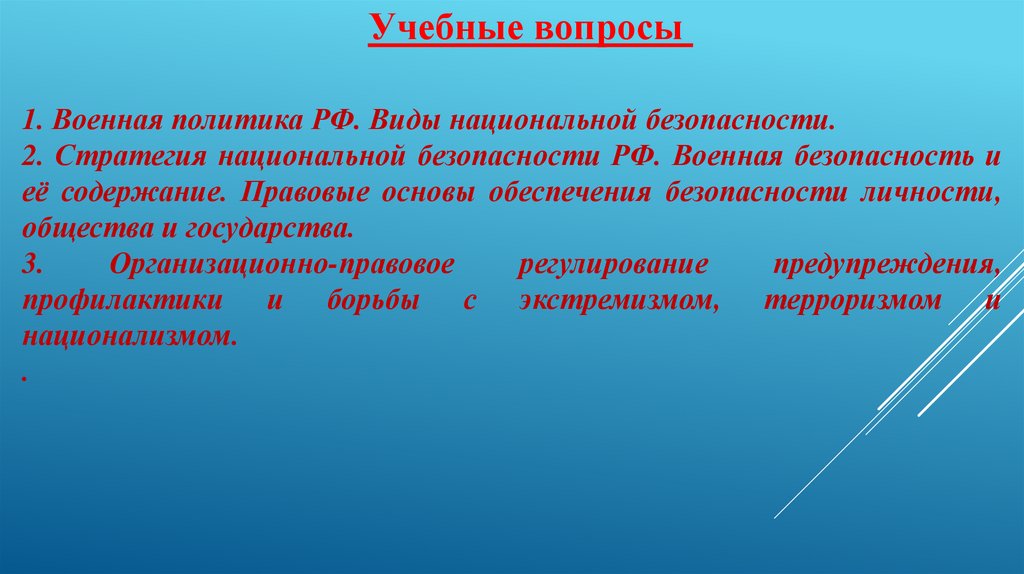 Учебные вопросы

1. Военная политика РФ. Виды национальной безопасности.
2. Стратегия национальной безопасности РФ. Военная безопасность и её содержание. Правовые основы обеспечения безопасности личности, общества и государства.
3. Организационно-правовое регулирование предупреждения, профилактики и борьбы с экстремизмом, терроризмом и национализмом.
.